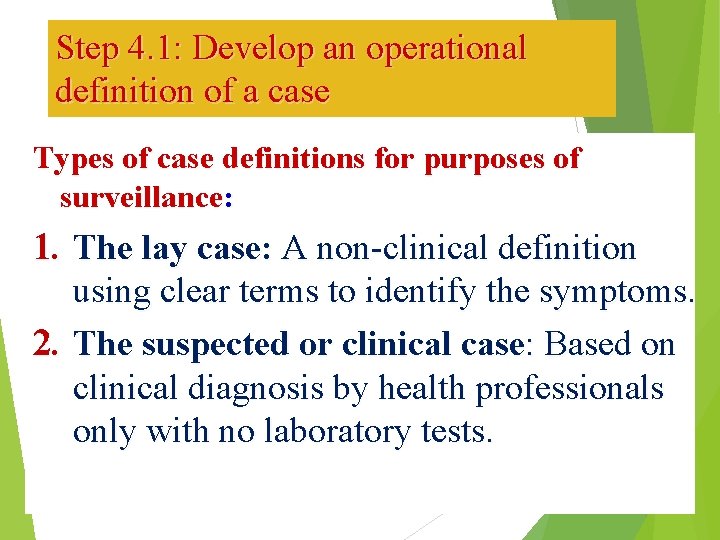 Step 4.1: Develop an operational definition of a case

Types of case definitions for purposes of surveillance:

1. The lay case: A non-clinical definition using clear terms to identify the symptoms.

2. The suspected or clinical case: Based on clinical diagnosis by health professionals only with no laboratory tests.